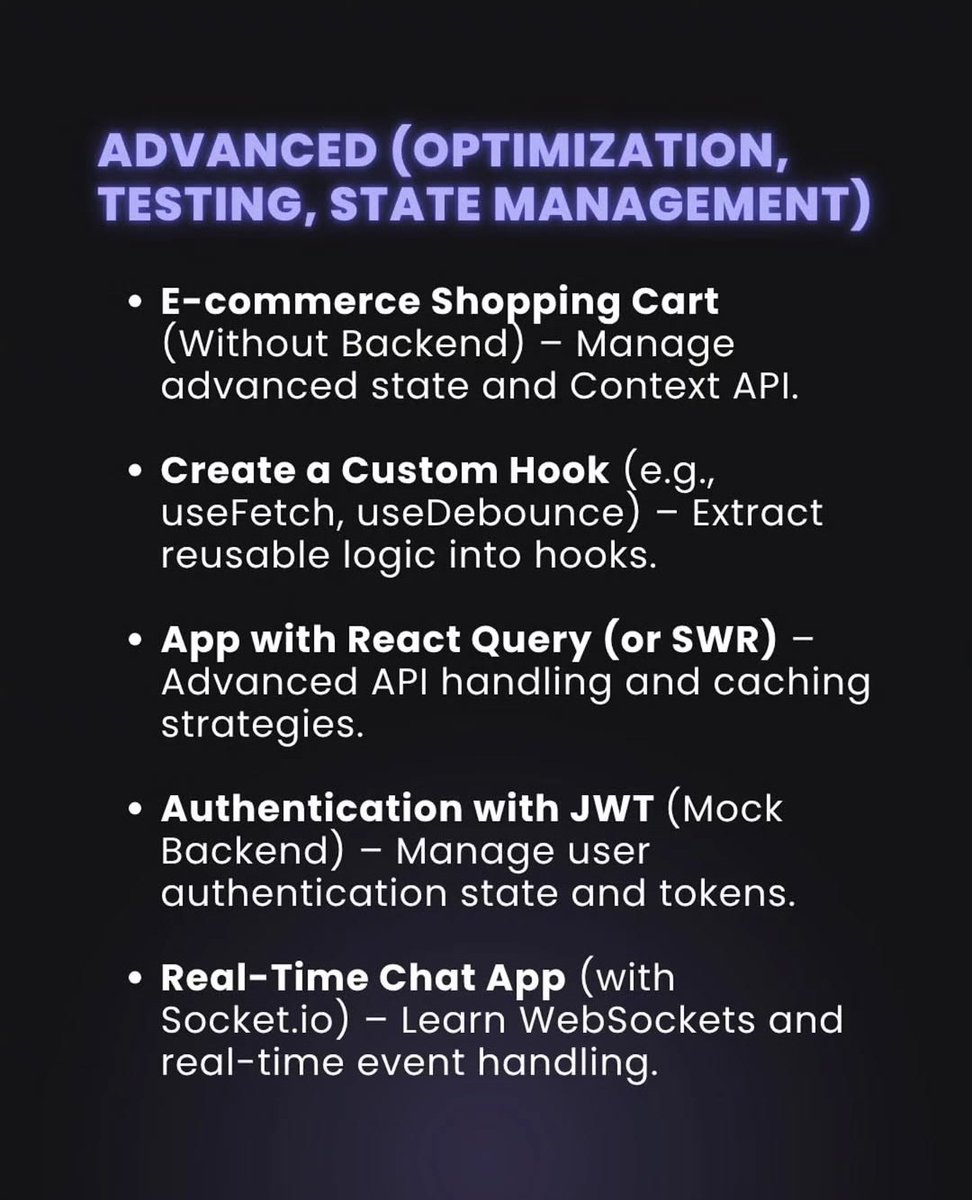 ADVANCED (OPTIMIZATION, TESTING, STATE MANAGEMENT)

• E-commerce Shopping Cart (Without Backend) – Manage advanced state and Context API.

• Create a Custom Hook (e.g., useFetch, useDebounce) – Extract reusable logic into hooks.

• App with React Query (or SWR) – Advanced API handling and caching strategies.

• Authentication with JWT (Mock Backend) – Manage user authentication state and tokens.

• Real-Time Chat App (with Socket.io) – Learn WebSockets and real-time event handling.